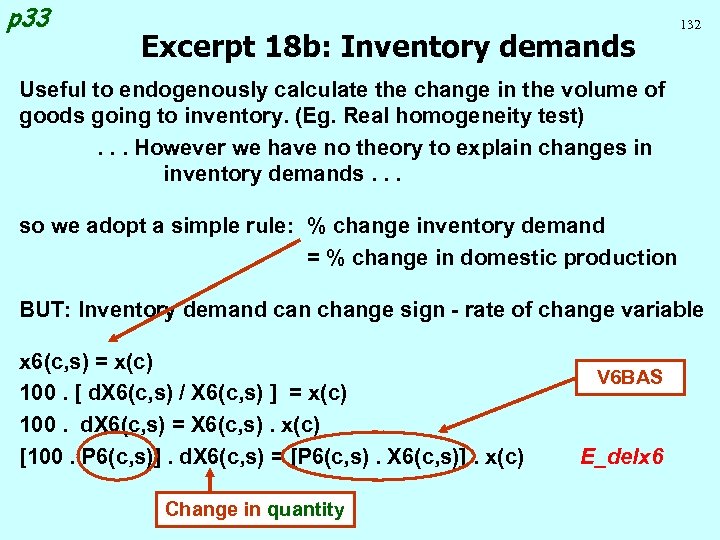 p33

132

Excerpt 18b: Inventory demands

Useful to endogenously calculate the change in the volume of goods going to inventory. (Eg. Real homogeneity test)

. . . However we have no theory to explain changes in inventory demands . . .

so we adopt a simple rule: % change inventory demand = % change in domestic production

BUT: Inventory demand can change sign - rate of change variable

x6(c,s) = x(c)

100 . [ dX6(c,s) / X6(c,s) ] = x(c)

100 . dX6(c,s) = X6(c,s) . x(c)

[100 . P6(c,s)] . dX6(c,s) = [P6(c,s) . X6(c,s)] . x(c) E_delx6

V6BAS

Change in quantity